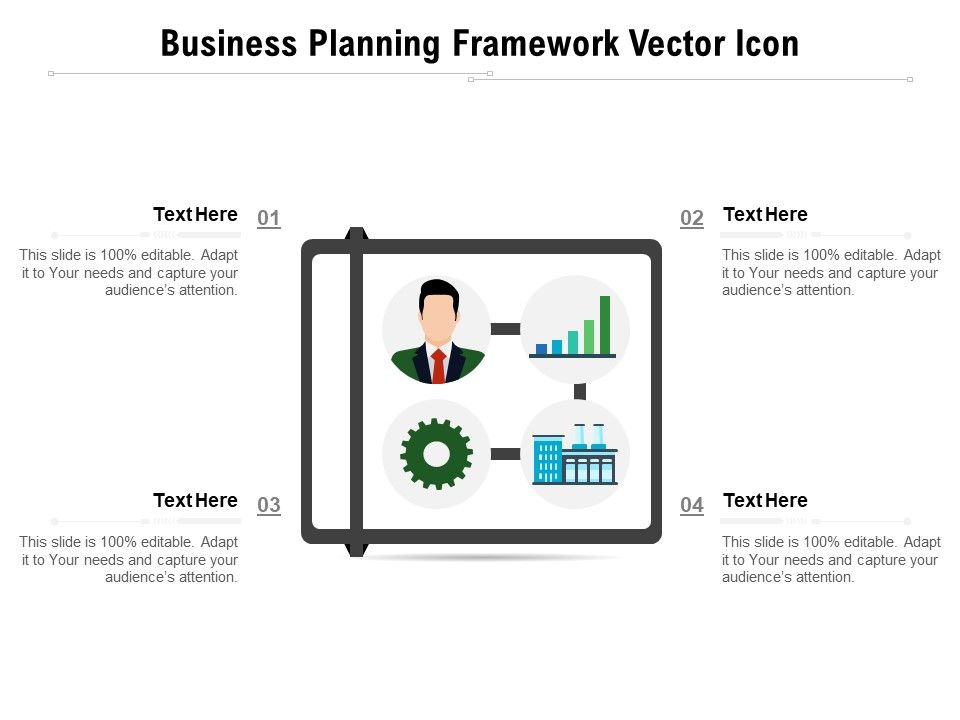 Business Planning Framework Vector Icon

Text Here

01

This slide is 100% editable. Adapt it to Your needs and capture your audience's attention.

02

Text Here

This slide is 100% editable. Adapt it to Your needs and capture your audience's attention.

Text Here

03

This slide is 100% editable. Adapt it to Your needs and capture your audience's attention.

04

Text Here

This slide is 100% editable. Adapt it to Your needs and capture your audience's attention.